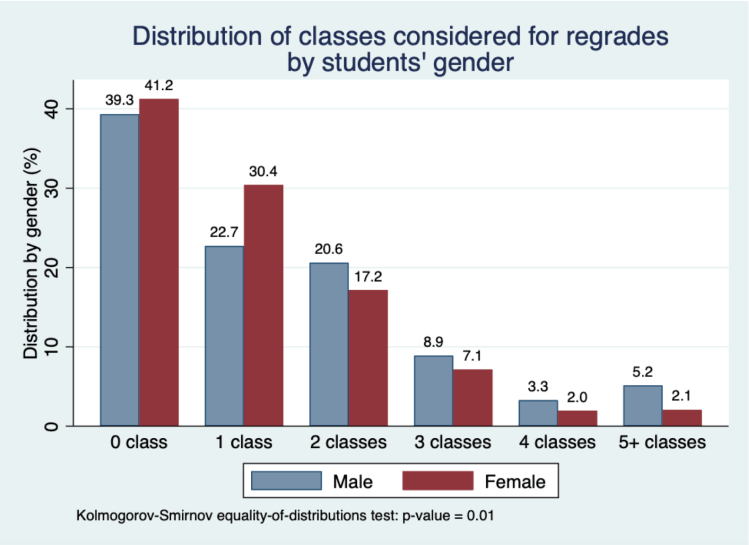 Distribution of classes considered for regrades by students' gender

Distribution by gender (%)

40
30
20
10
0

39.3
41.2
22.7
30.4
20.6
17.2
8.9
7.1
3.3
2.0
5.2
2.1

0 class
1 class
2 classes
3 classes
4 classes
5+ classes

Male
Female

Kolmogorov-Smirnov equality-of-distributions test: p-value = 0.01